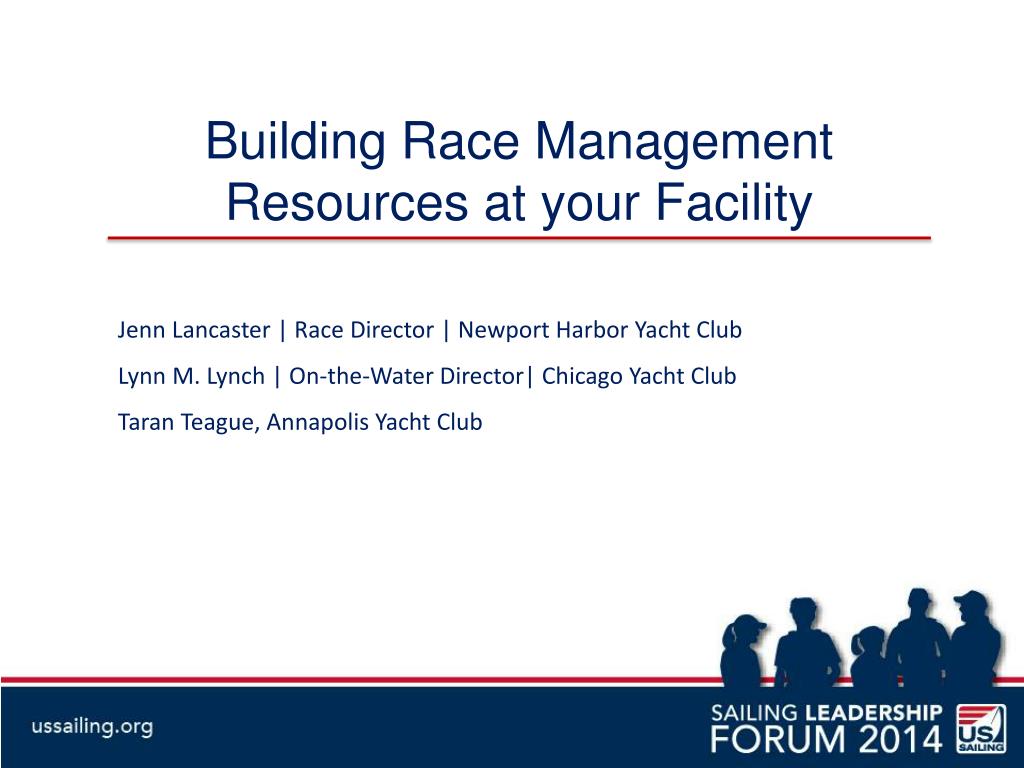 Building Race Management Resources at your Facility

Jenn Lancaster | Race Director | Newport Harbor Yacht Club

Lynn M. Lynch | On-the-Water Director| Chicago Yacht Club

Taran Teague, Annapolis Yacht Club

ussailing.org

SAILING LEADERSHIP FORUM 2014

US SAILING